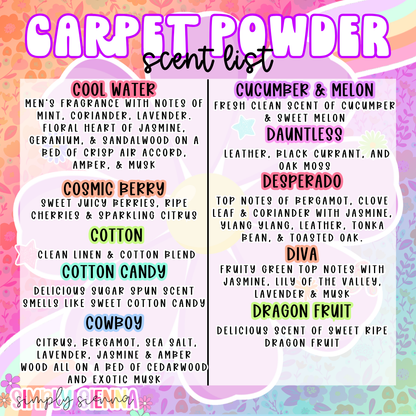 CARPET POWDER
scent list

COOL WATER
MEN'S FRAGRANCE WITH NOTES OF MINT, CORIANDER, LAVENDER. FLORAL HEART OF JASMINE, GERANIUM, & SANDALWOOD ON A BED OF CRISP AIR ACCORD, AMBER, & MUSK

COSMIC BERRY
SWEET JUICY BERRIES, RIPE CHERRIES & SPARKLING CITRUS

COTTON
CLEAN LINEN & COTTON BLEND

COTTON CANDY
DELICIOUS SUGAR SPUN SCENT SMELLS LIKE SWEET COTTON CANDY

COWBOY
CITRUS, BERGAMOT, SEA SALT, LAVENDER, JASMINE & AMBER WOOD ALL ON A BED OF CEDARWOOD AND EXOTIC MUSK

CUCUMBER & MELON
FRESH CLEAN SCENT OF CUCUMBER & SWEET MELON

DAUNTLESS
LEATHER, BLACK CURRANT, AND OAK MOSS

DESPERADO
TOP NOTES OF BERGAMOT, CLOVE LEAF & CORIANDER WITH JASMINE, YLANG YLANG, LEATHER, TONKA BEAN, & TOASTED OAK.

DIVA
FRUITY GREEN TOP NOTES WITH JASMINE, LILY OF THE VALLEY, LAVENDER & MUSK

DRAGON FRUIT
DELICIOUS SCENT OF SWEET RIPE DRAGON FRUIT

SIMPLY SIENNA
simply sienna